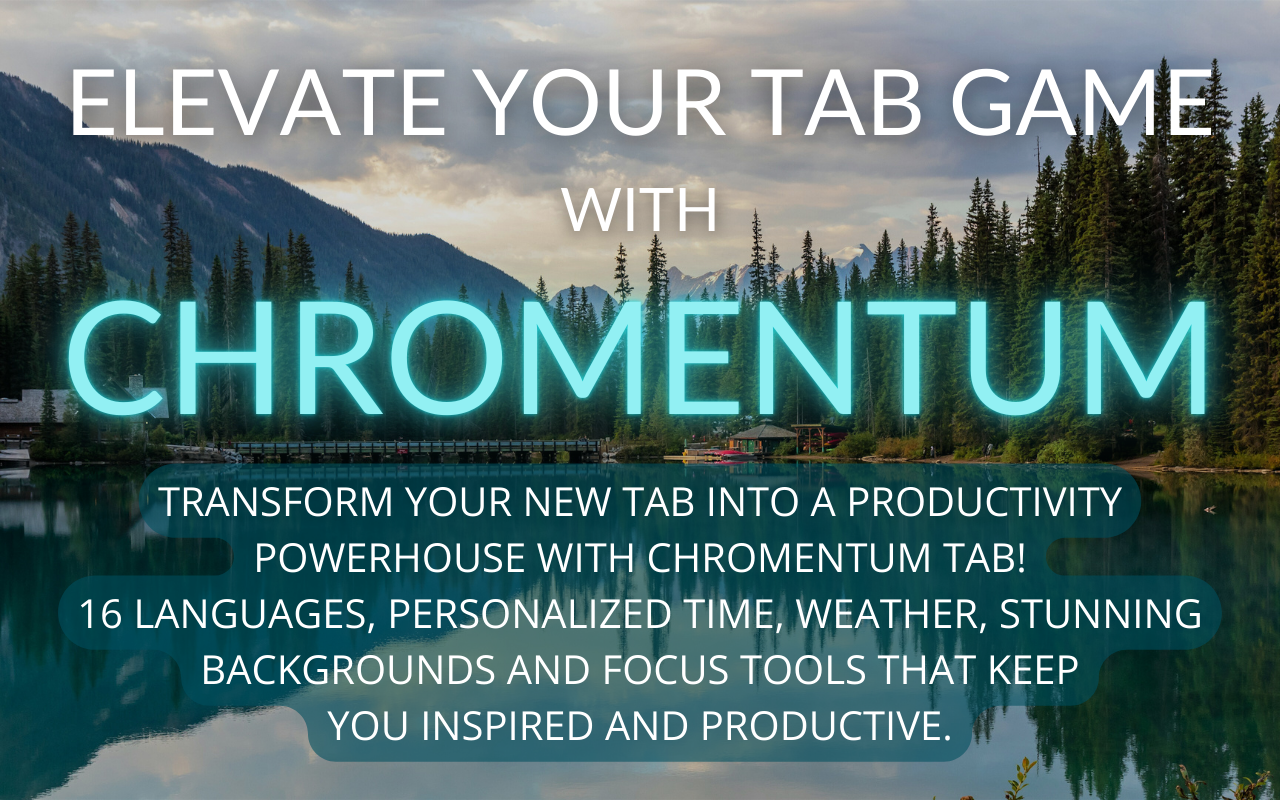 ELEVATE YOUR TAB GAME
WITH
CHROMENTUM

TRANSFORM YOUR NEW TAB INTO A PRODUCTIVITY POWERHOUSE WITH CHROMENTUM TAB!
16 LANGUAGES, PERSONALIZED TIME, WEATHER, STUNNING BACKGROUNDS AND FOCUS TOOLS THAT KEEP YOU INSPIRED AND PRODUCTIVE.